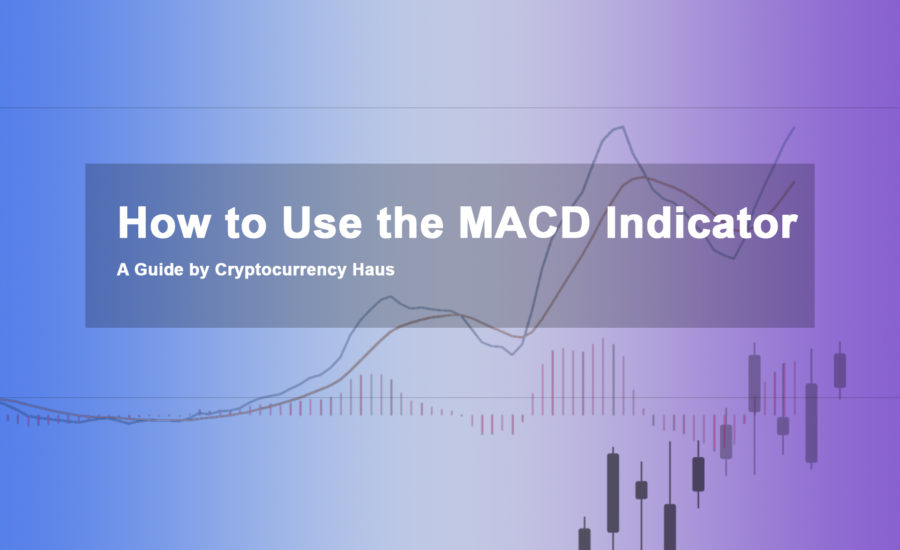 How to Use the MACD Indicator

A Guide by Cryptocurrency Haus